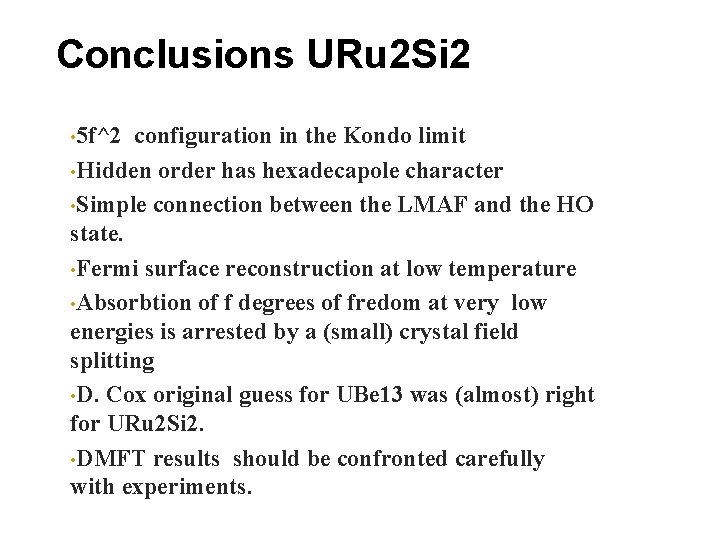 Conclusions URu2Si2

•5f^2 configuration in the Kondo limit

•Hidden order has hexadecapole character

•Simple connection between the LMAF and the HO state.

•Fermi surface reconstruction at low temperature

•Absorbtion of f degrees of fredom at very low energies is arrested by a (small) crystal field splitting

•D. Cox original guess for UBe13 was (almost) right for URu2Si2.

•DMFT results should be confronted carefully with experiments.